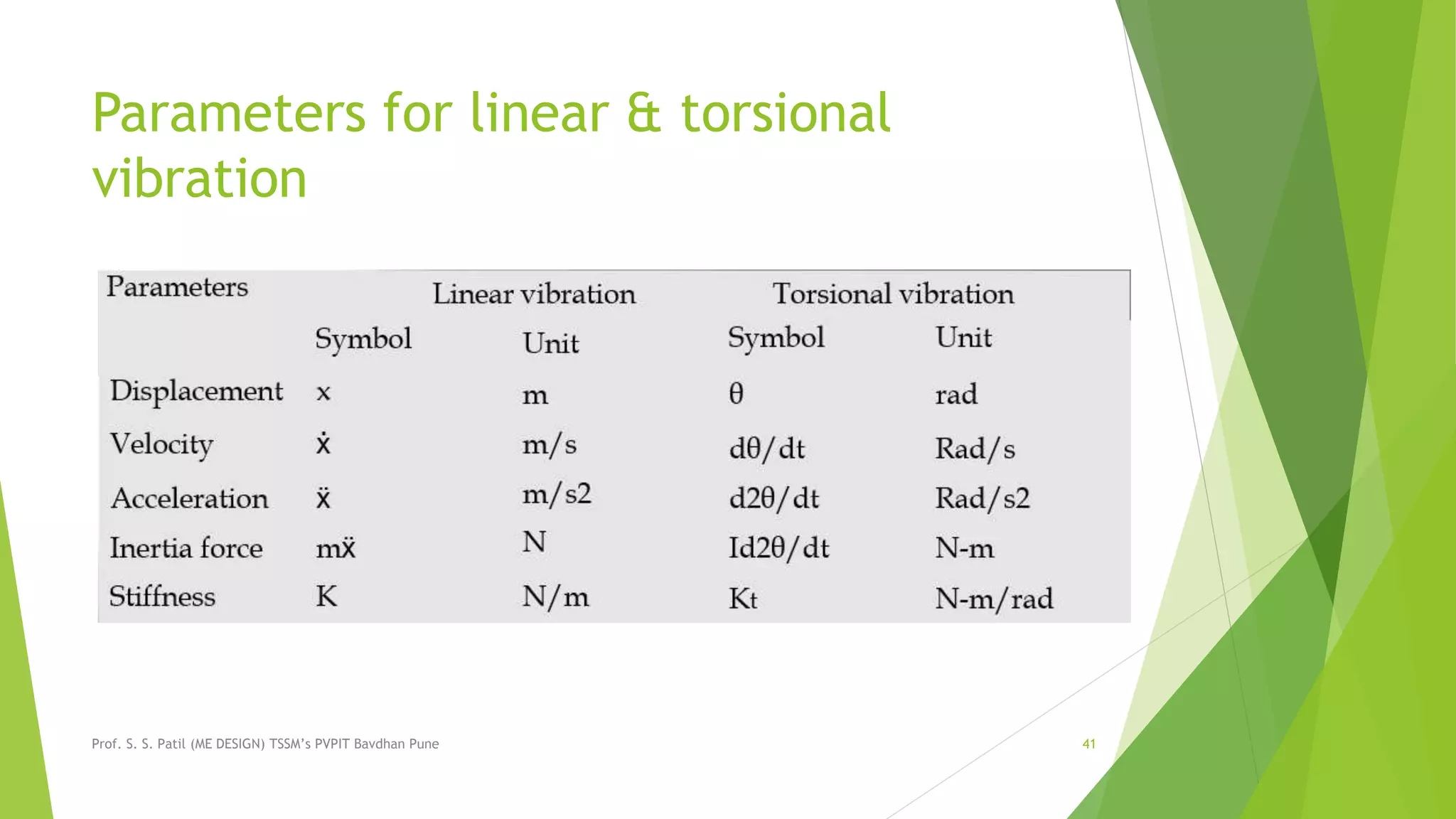 Parameters for linear & torsional vibration

| Parameters | Linear vibration | | Torsional vibration | |
|---|---|---|---|---|
| | Symbol | Unit | Symbol | Unit |
| Displacement | x | m | θ | rad |
| Velocity | $\dot{x}$ | m/s | dθ/dt | Rad/s |
| Acceleration | $\ddot{x}$ | m/s2 | d2θ/dt | Rad/s2 |
| Inertia force | m$\ddot{x}$ | N | Id2θ/dt | N-m |
| Stiffness | K | N/m | Kt | N-m/rad |

Prof. S. S. Patil (ME DESIGN) TSSM's PVPIT Bavdhan Pune

41